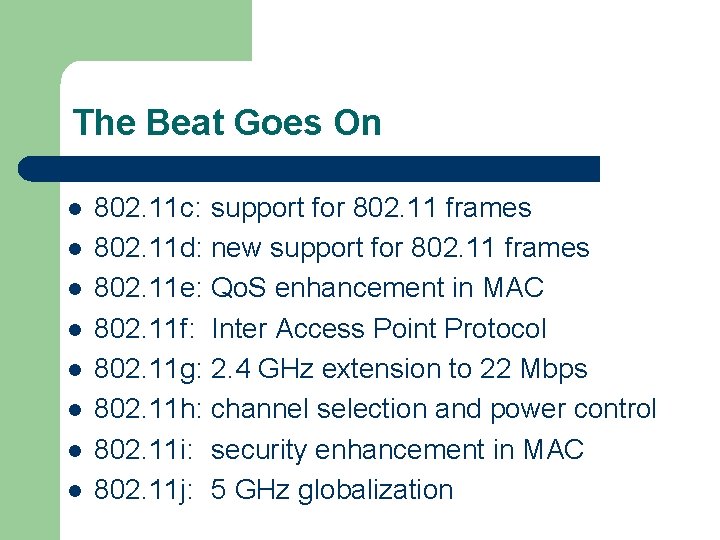 The Beat Goes On

- 802.11c: support for 802.11 frames
- 802.11d: new support for 802.11 frames
- 802.11e: QoS enhancement in MAC
- 802.11f: Inter Access Point Protocol
- 802.11g: 2.4 GHz extension to 22 Mbps
- 802.11h: channel selection and power control
- 802.11i: security enhancement in MAC
- 802.11j: 5 GHz globalization